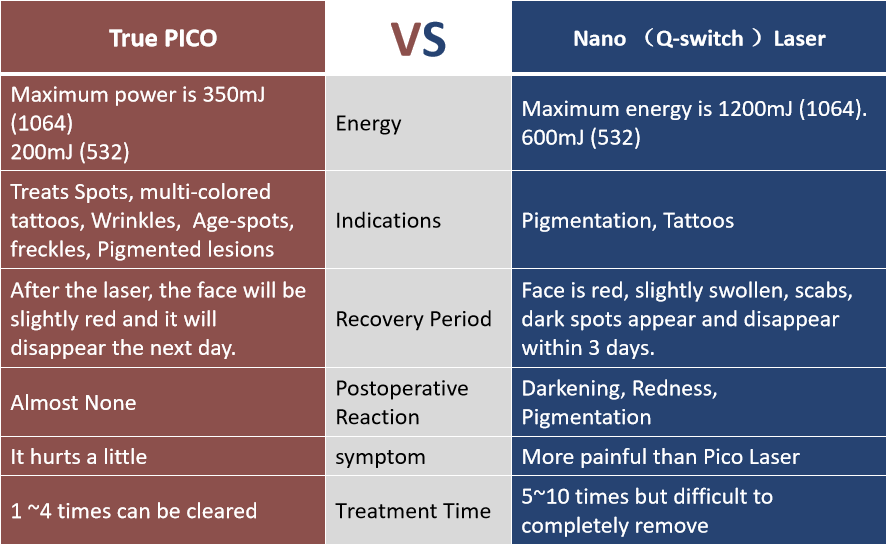 | True PICO | VS | Nano （Q-switch ）Laser |
|---|---|---|
| Maximum power is 350mJ (1064) 200mJ (532) | Energy | Maximum energy is 1200mJ (1064). 600mJ (532) |
| Treats Spots, multi-colored tattoos, Wrinkles, Age-spots, freckles, Pigmented lesions | Indications | Pigmentation, Tattoos |
| After the laser, the face will be slightly red and it will disappear the next day. | Recovery Period | Face is red, slightly swollen, scabs, dark spots appear and disappear within 3 days. |
| Almost None | Postoperative Reaction | Darkening, Redness, Pigmentation |
| It hurts a little | symptom | More painful than Pico Laser |
| 1 ~4 times can be cleared | Treatment Time | 5~10 times but difficult to completely remove |